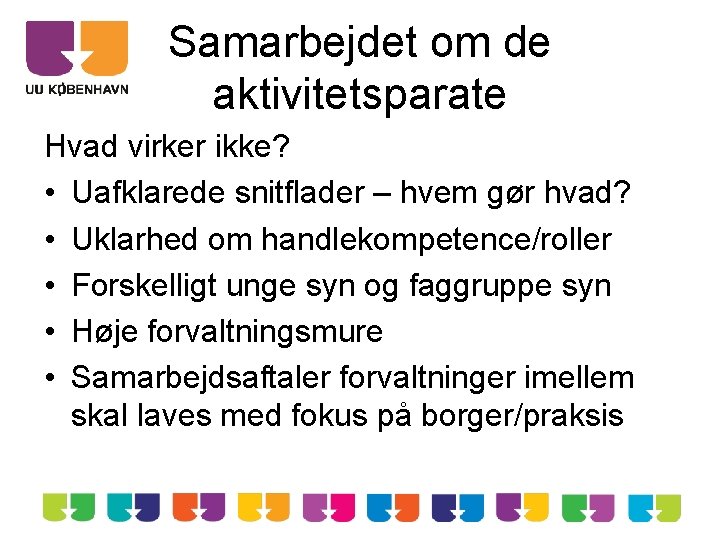 UU KØBENHAVN

Samarbejdet om de aktivitetsparate

Hvad virker ikke?

• Uafklarede snitflader – hvem gør hvad?
• Uklarhed om handlekompetence/roller
• Forskelligt unge syn og faggruppe syn
• Høje forvaltningsmure
• Samarbejdsaftaler forvaltninger imellem skal laves med fokus på borger/praksis